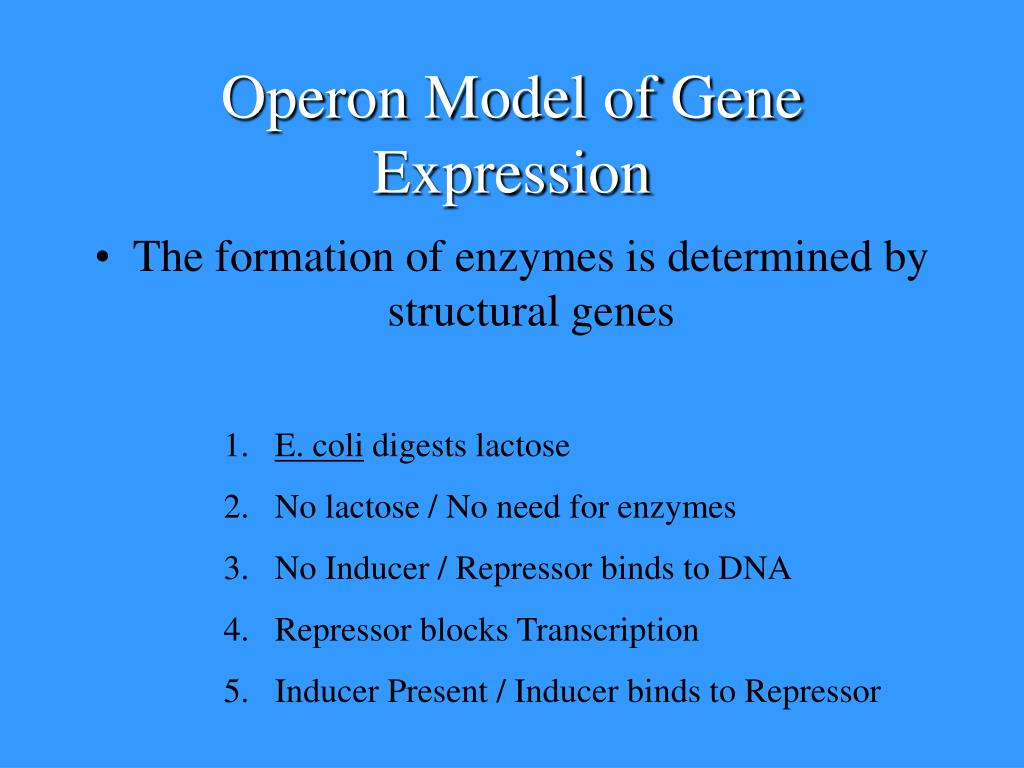 Operon Model of Gene Expression

• The formation of enzymes is determined by structural genes

1. E. coli digests lactose
2. No lactose / No need for enzymes
3. No Inducer / Repressor binds to DNA
4. Repressor blocks Transcription
5. Inducer Present / Inducer binds to Repressor